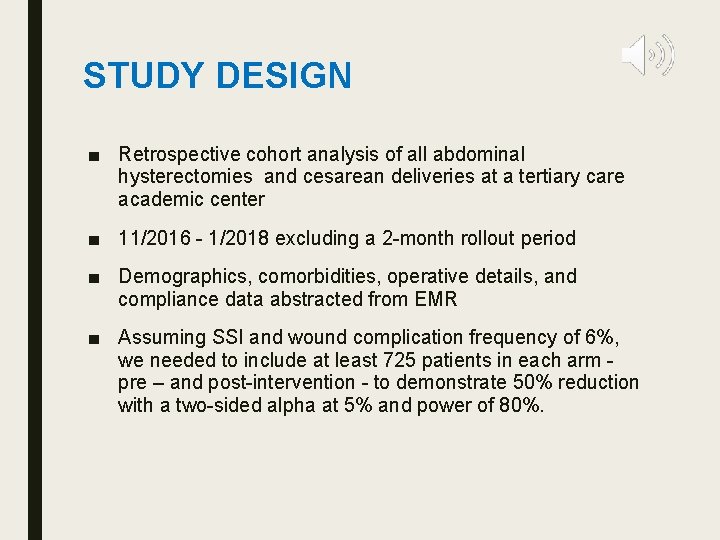 STUDY DESIGN

■ Retrospective cohort analysis of all abdominal hysterectomies and cesarean deliveries at a tertiary care academic center

■ 11/2016 - 1/2018 excluding a 2-month rollout period

■ Demographics, comorbidities, operative details, and compliance data abstracted from EMR

■ Assuming SSI and wound complication frequency of 6%, we needed to include at least 725 patients in each arm - pre – and post-intervention - to demonstrate 50% reduction with a two-sided alpha at 5% and power of 80%.